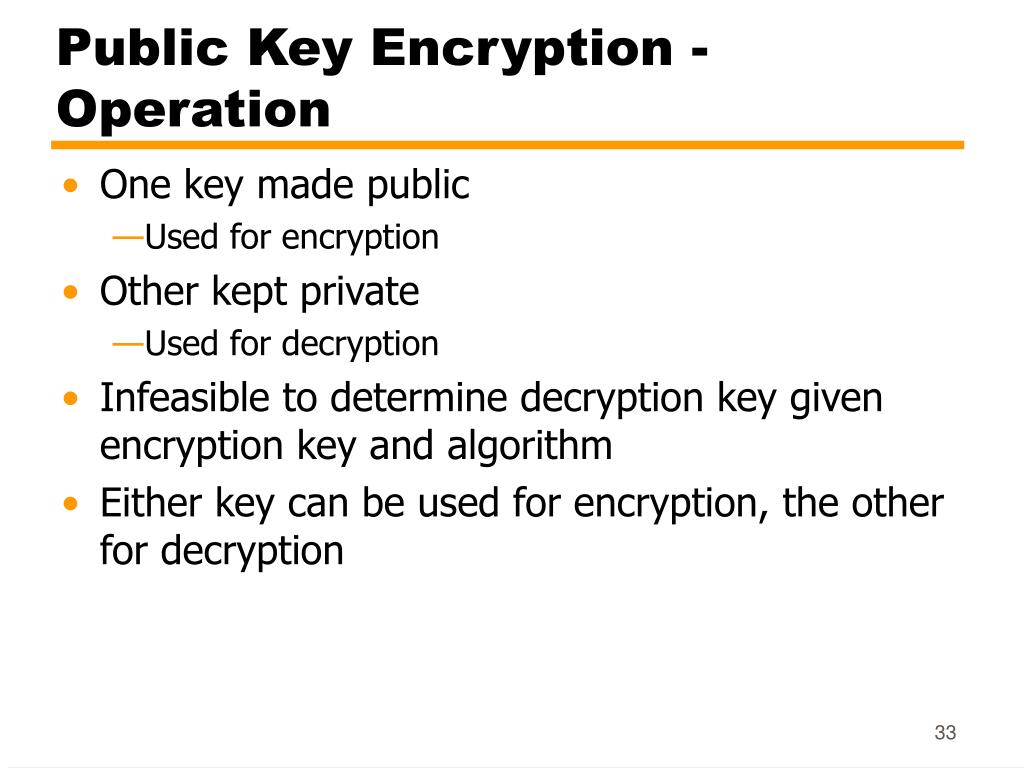 Public Key Encryption - Operation

• One key made public
—Used for encryption
• Other kept private
—Used for decryption
• Infeasible to determine decryption key given encryption key and algorithm
• Either key can be used for encryption, the other for decryption

33